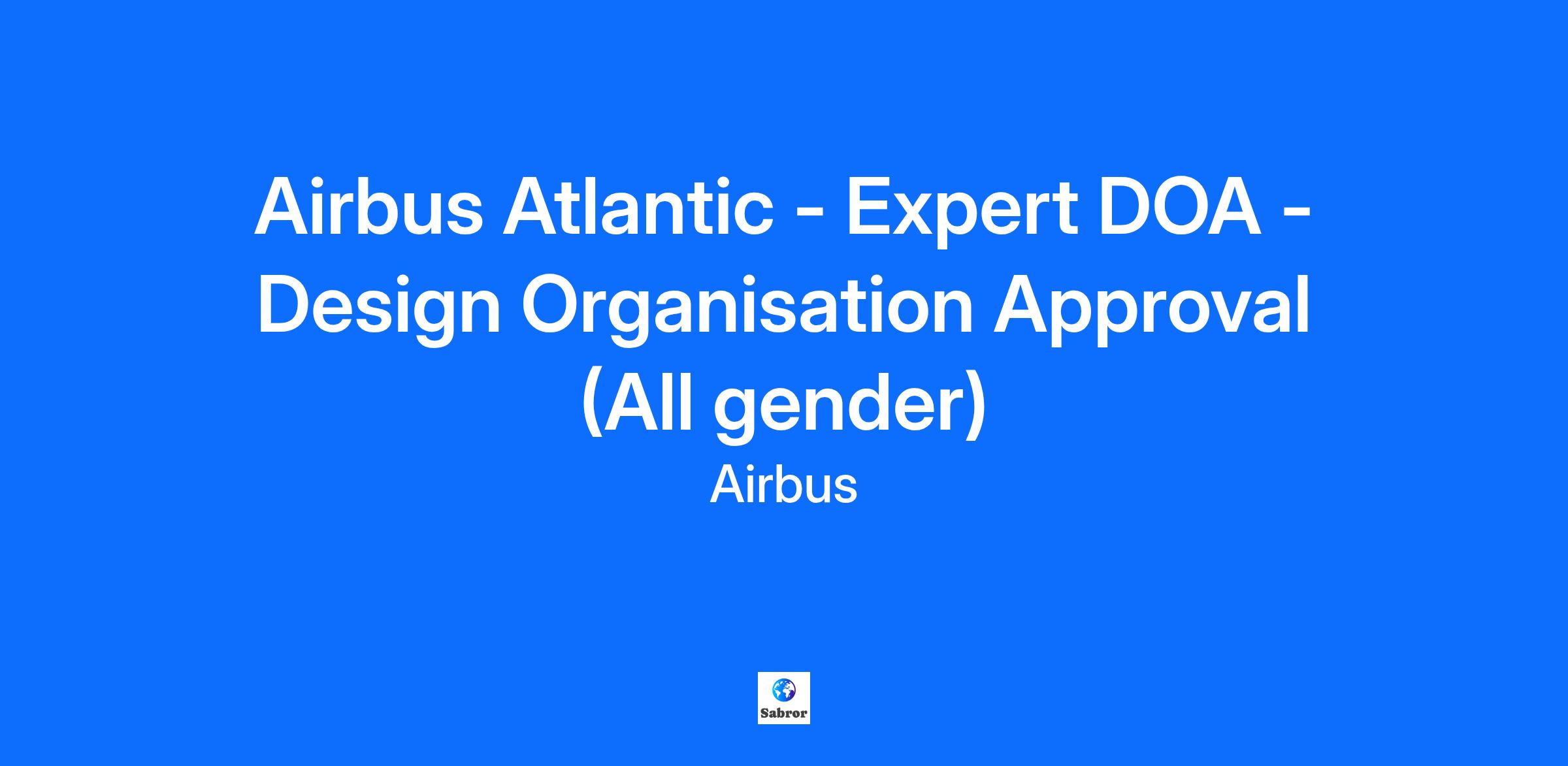 Airbus Atlantic - Expert DOA - Design Organisation Approval (All gender)

Airbus

Sabror